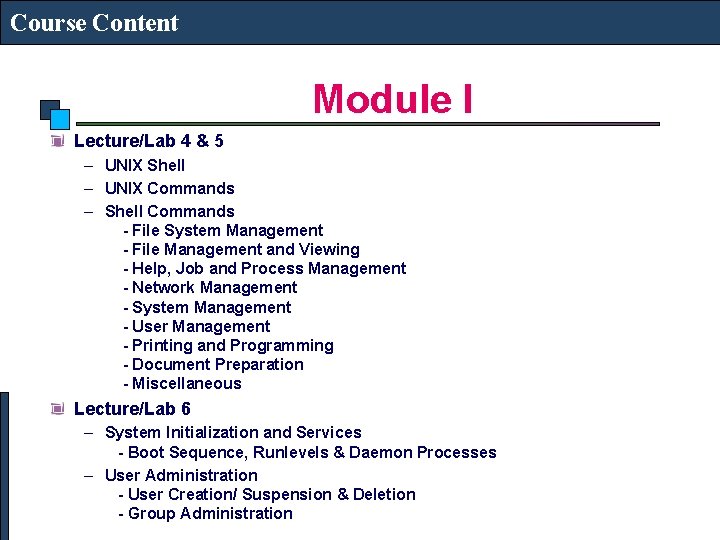 Course Content

Module I

Lecture/Lab 4 & 5
– UNIX Shell
– UNIX Commands
– Shell Commands
- File System Management
- File Management and Viewing
- Help, Job and Process Management
- Network Management
- System Management
- User Management
- Printing and Programming
- Document Preparation
- Miscellaneous

Lecture/Lab 6
– System Initialization and Services
- Boot Sequence, Runlevels & Daemon Processes
– User Administration
- User Creation/ Suspension & Deletion
- Group Administration